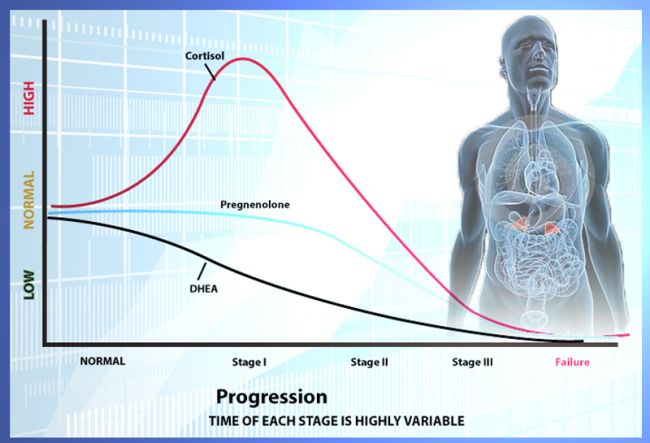 HIGH
NORMAL
LOW

Cortisol
Pregnenolone
DHEA

NORMAL
Stage I
Stage II
Stage III
Failure

Progression
TIME OF EACH STAGE IS HIGHLY VARIABLE